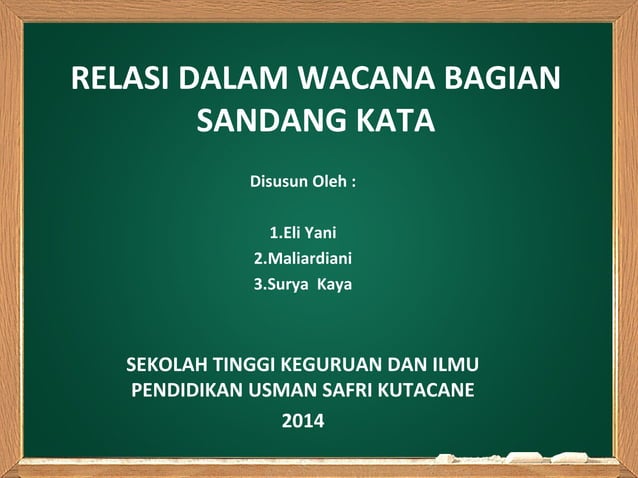 RELASI DALAM WACANA BAGIAN SANDANG KATA

Disusun Oleh :

1.Eli Yani
2.Maliardiani
3.Surya Kaya

SEKOLAH TINGGI KEGURUAN DAN ILMU PENDIDIKAN USMAN SAFRI KUTACANE
2014